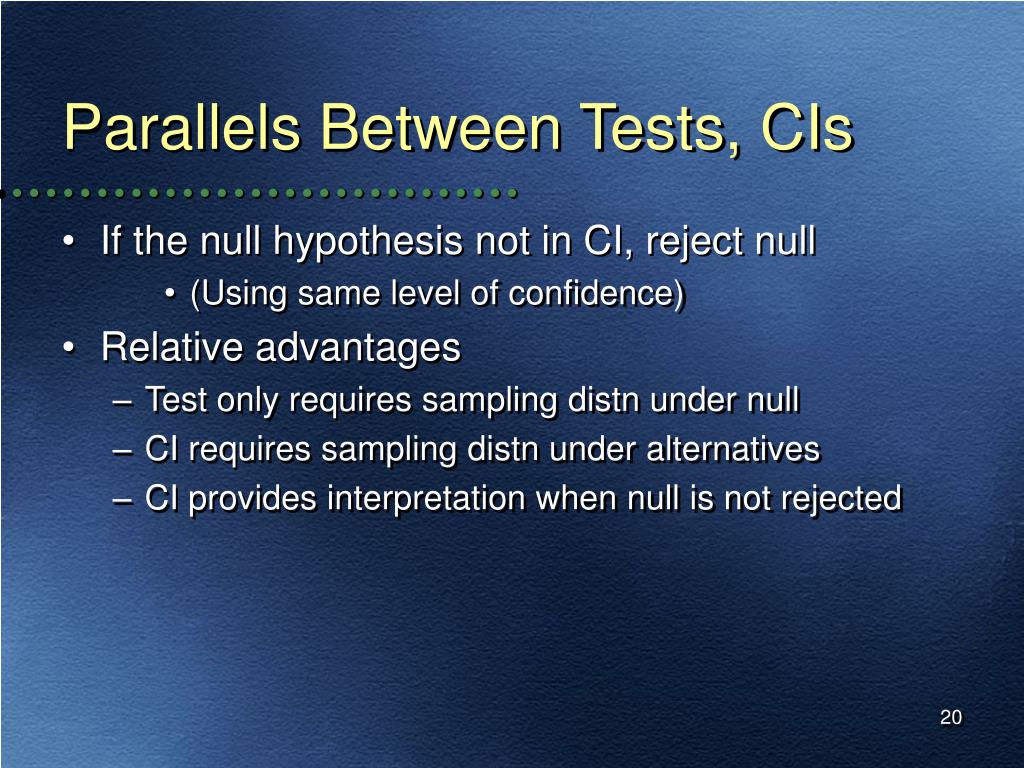 Parallels Between Tests, CIs

• If the null hypothesis not in CI, reject null
  • (Using same level of confidence)
• Relative advantages
  – Test only requires sampling distn under null
  – CI requires sampling distn under alternatives
  – CI provides interpretation when null is not rejected

20